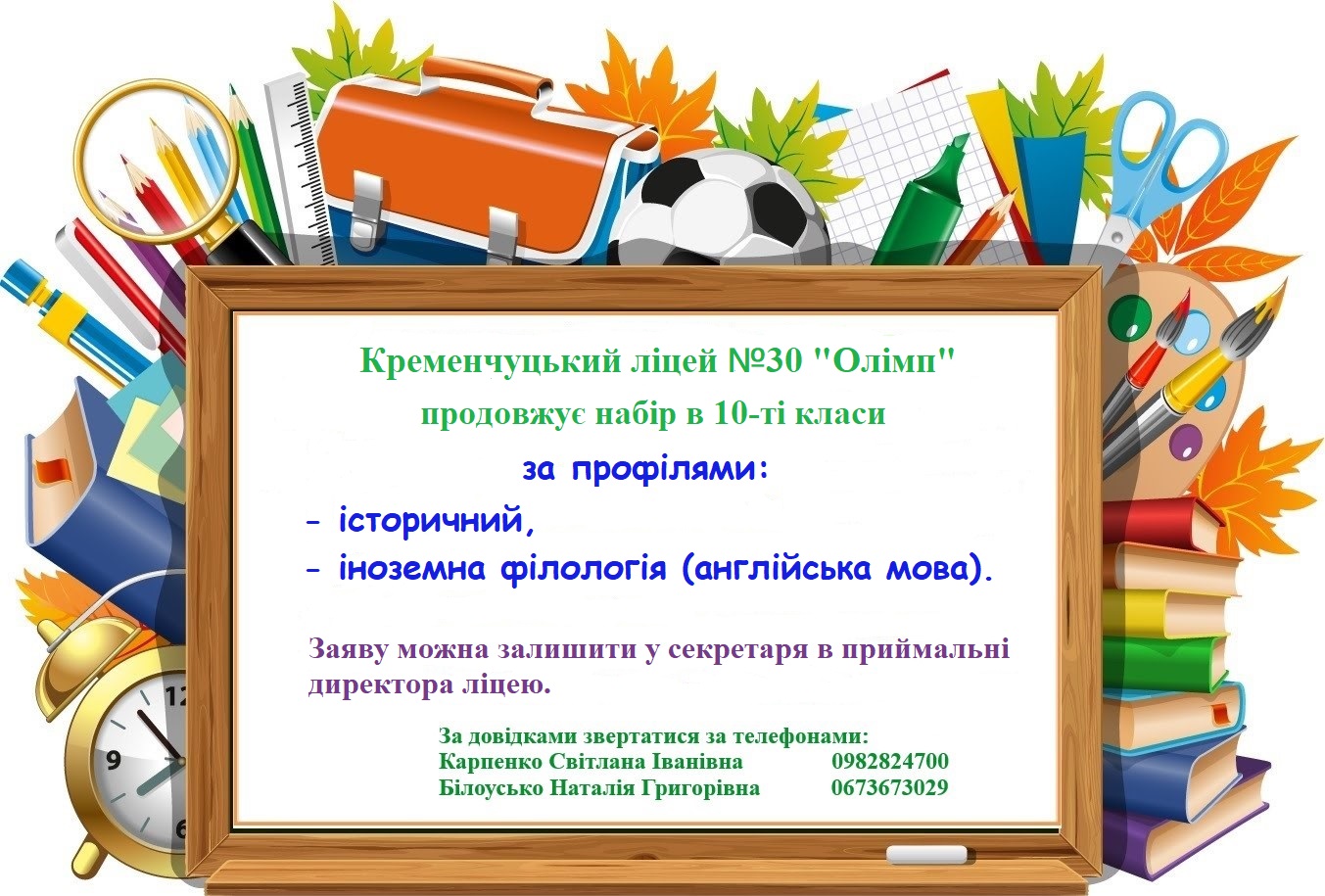 Кременчуцький ліцей №30 "Олімп"
продовжує набір в 10-ті класи

за профілями:

- історичний,
- іноземна філологія (англійська мова).

Заяву можна залишити у секретаря в приймальні директора ліцею.

За довідками звертатися за телефонами:
Карпенко Світлана Іванівна 0982824700
Білоусько Наталія Григорівна 0673673029

12
9
6